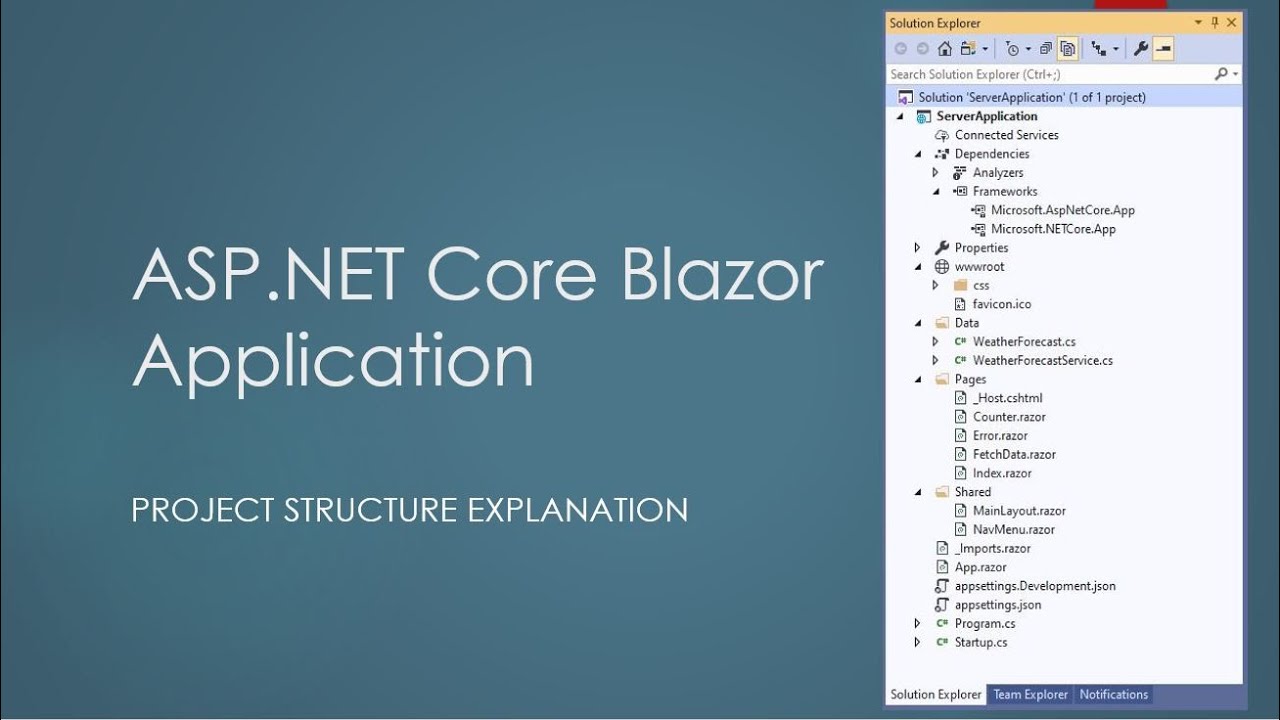 ASP.NET Core Blazor Application

PROJECT STRUCTURE EXPLANATION

Solution Explorer

Search Solution Explorer (Ctrl+;)

Solution 'ServerApplication' (1 of 1 project)
ServerApplication
Connected Services
Dependencies
Analyzers
Frameworks
Microsoft.AspNetCore.App
Microsoft.NETCore.App
Properties
wwwroot
css
favicon.ico
Data
WeatherForecast.cs
WeatherForecastService.cs
Pages
_Host.cshtml
Counter.razor
Error.razor
FetchData.razor
Index.razor
Shared
MainLayout.razor
NavMenu.razor
_Imports.razor
App.razor
appsettings.Development.json
appsettings.json
Program.cs
Startup.cs

Solution Explorer
Team Explorer
Notifications